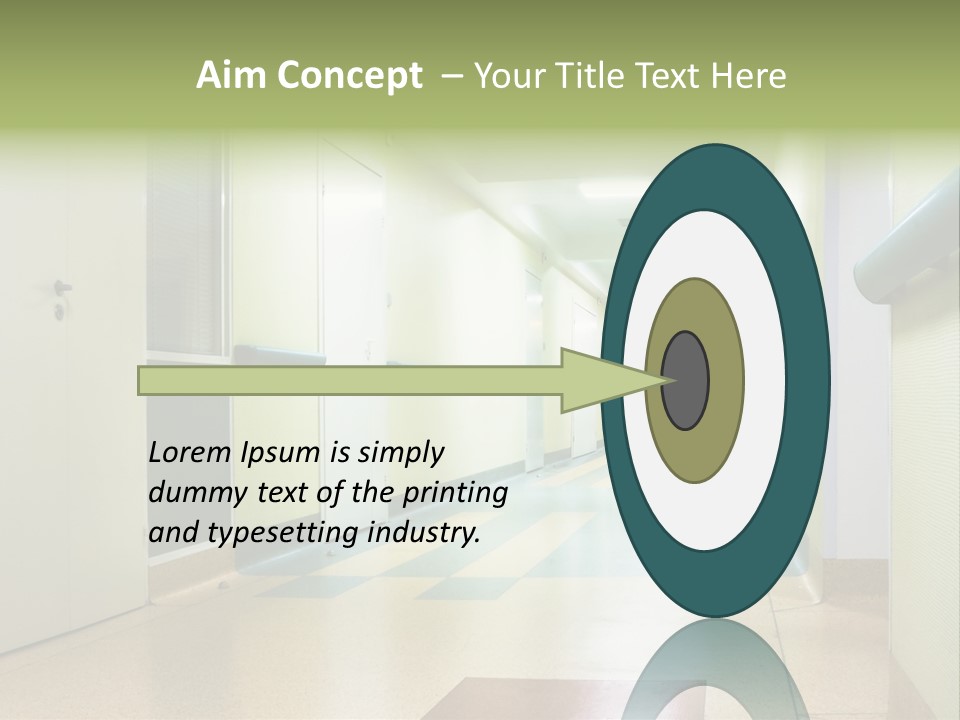 Aim Concept – Your Title Text Here

Lorem Ipsum is simply dummy text of the printing and typesetting industry.